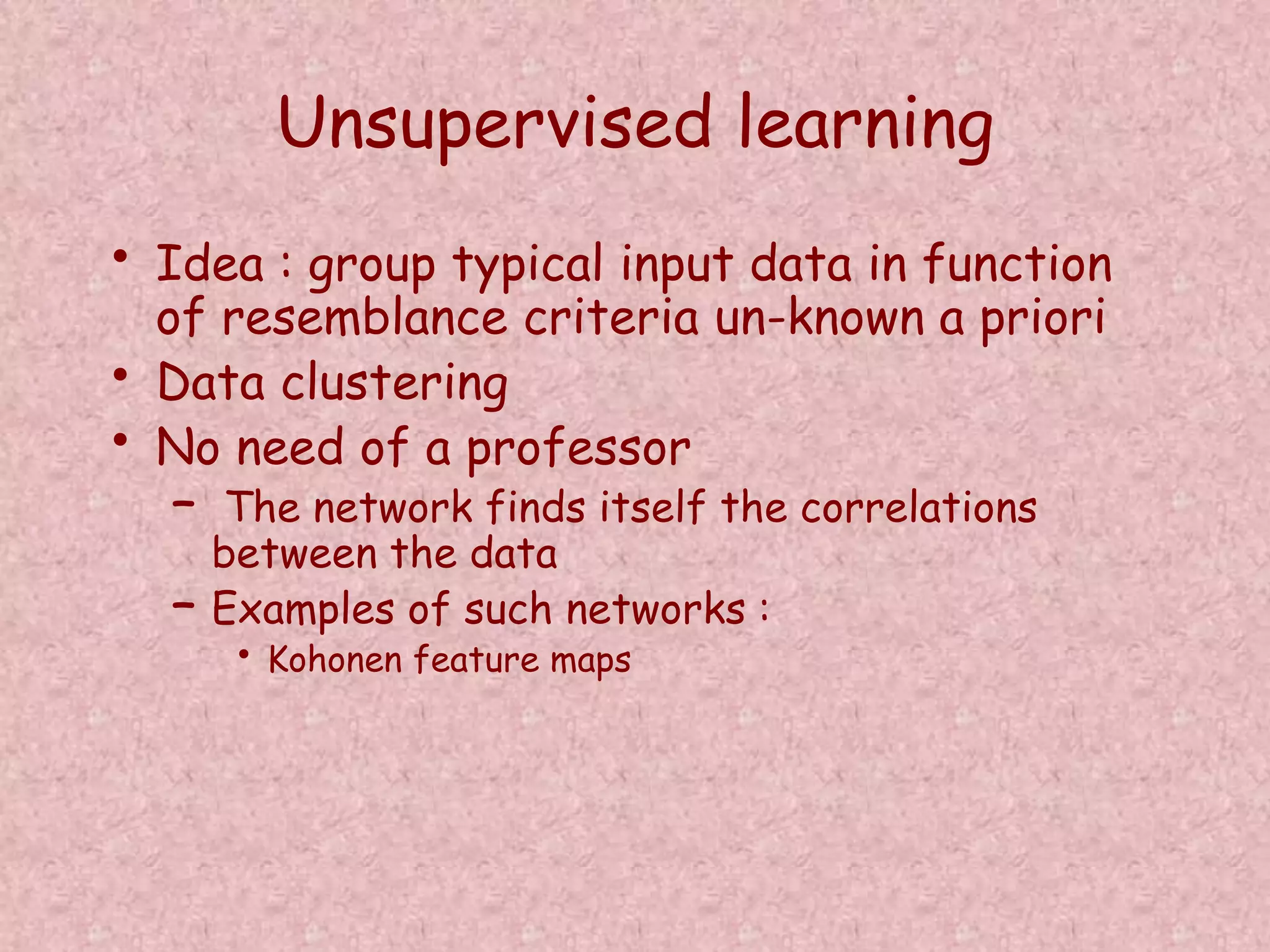 Unsupervised learning

• Idea : group typical input data in function of resemblance criteria un-known a priori
• Data clustering
• No need of a professor
  – The network finds itself the correlations between the data
  – Examples of such networks :
    • Kohonen feature maps